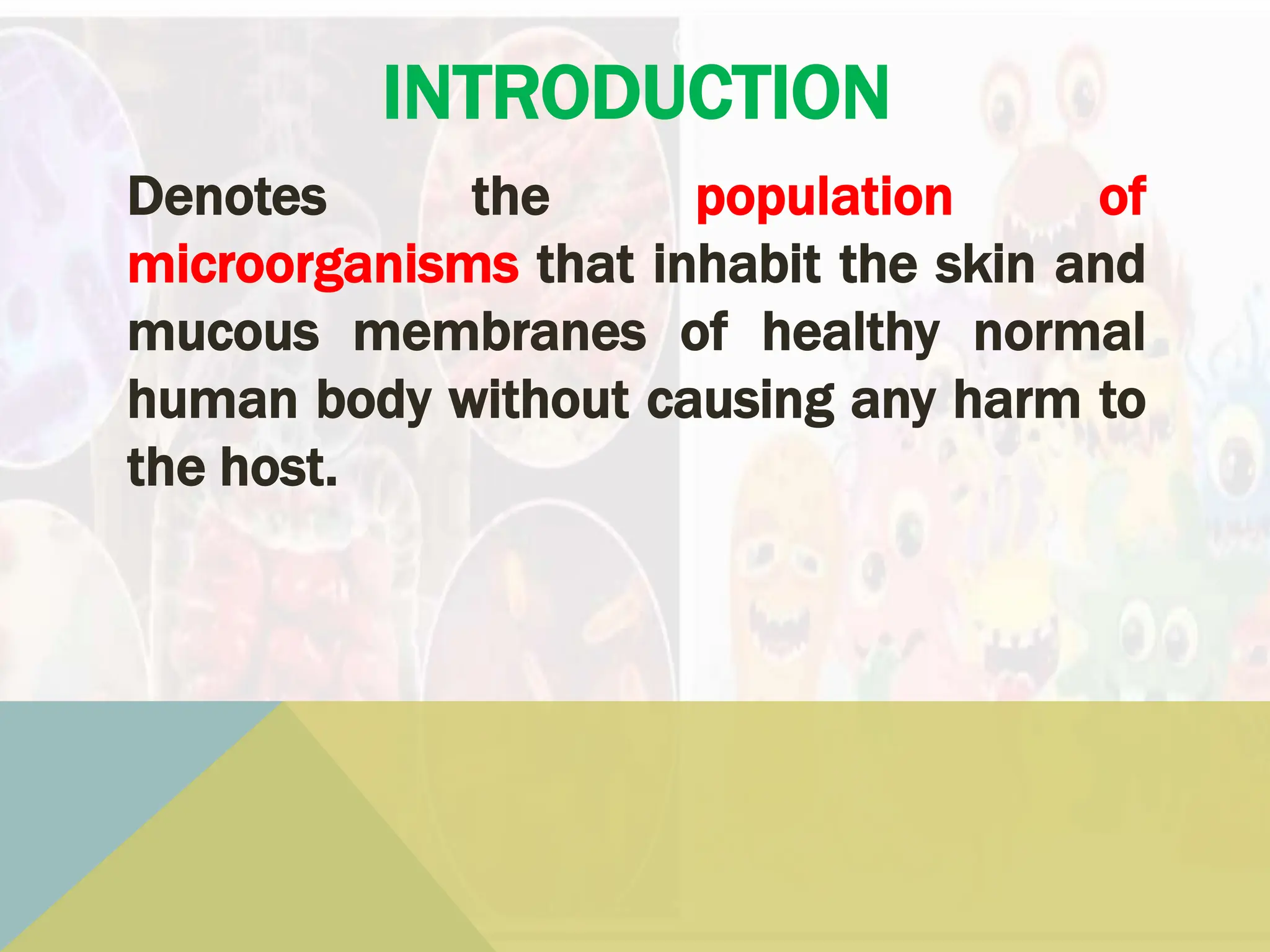 INTRODUCTION

Denotes the population of microorganisms that inhabit the skin and mucous membranes of healthy normal human body without causing any harm to the host.